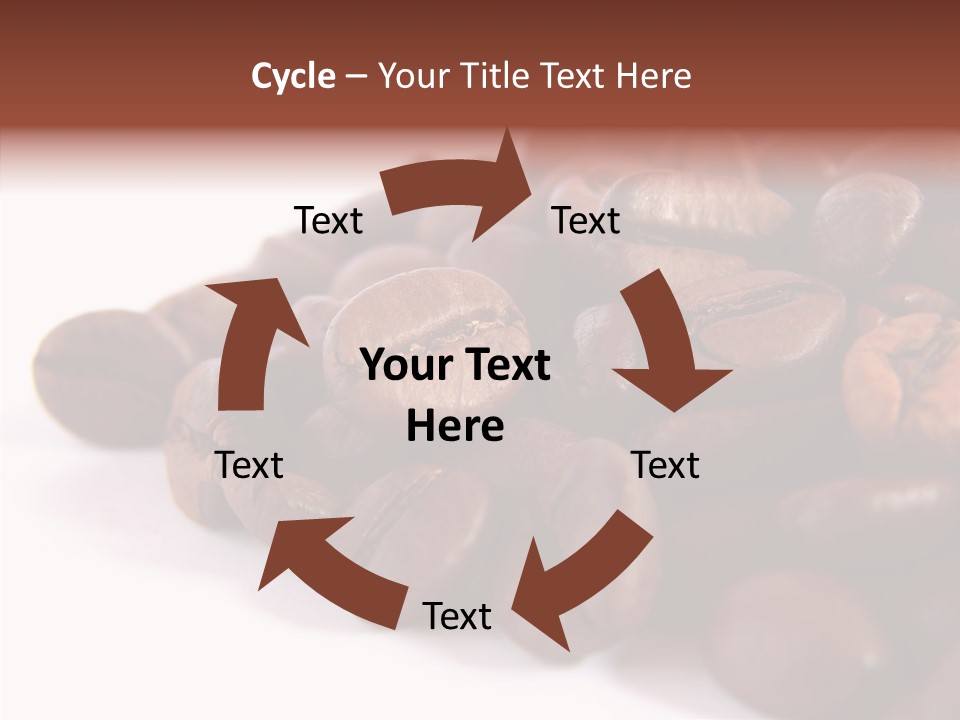 Cycle – Your Title Text Here

Text

Text

Your Text Here

Text

Text

Text